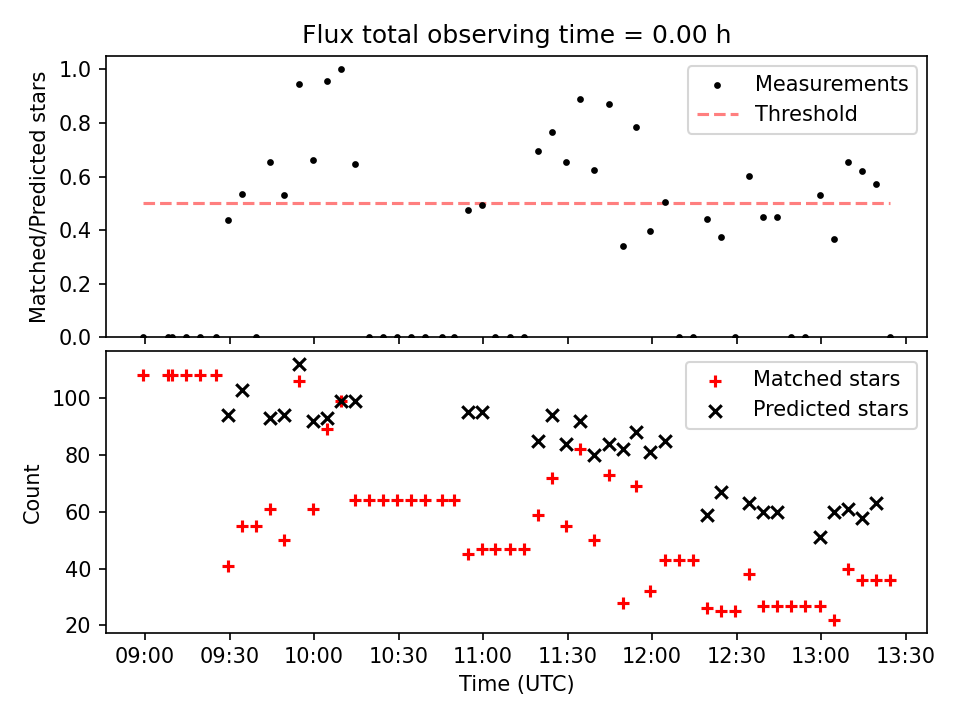 Flux total observing time = 0.00 h

Matched/Predicted stars

1.0
0.8
0.6
0.4
0.2
0.0

Measurements
Threshold

Count

100
80
60
40
20

Matched stars
Predicted stars

09:00 09:30 10:00 10:30 11:00 11:30 12:00 12:30 13:00 13:30

Time (UTC)